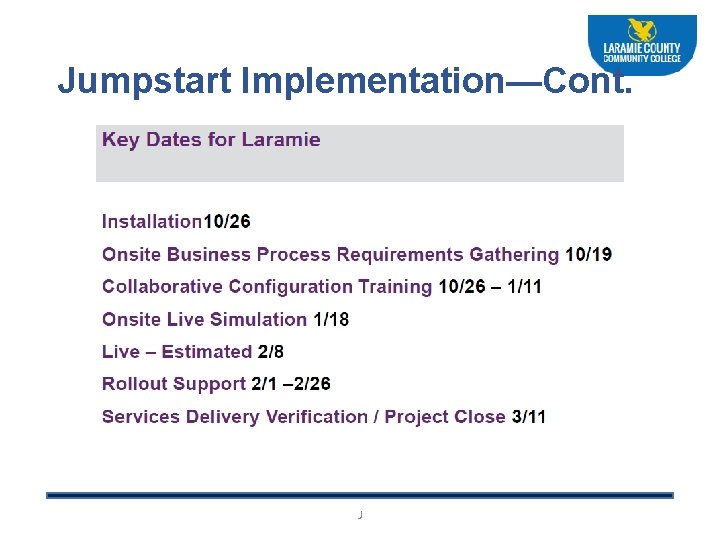 LARAMIE COUNTY COMMUNITY COLLEGE

Jumpstart Implementation—Cont.

Key Dates for Laramie

Installation10/26

Onsite Business Process Requirements Gathering 10/19

Collaborative Configuration Training 10/26 – 1/11

Onsite Live Simulation 1/18

Live – Estimated 2/8

Rollout Support 2/1 –2/26

Services Delivery Verification / Project Close 3/11

J